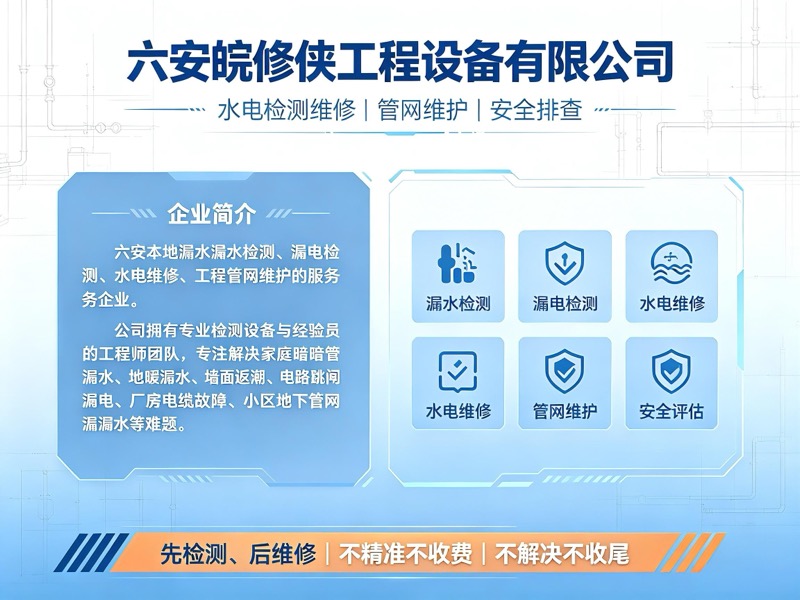 六安皖修侠工程设备有限公司

水电检测维修 | 管网维护 | 安全排查

企业简介

六安本地漏水漏水检测、漏电检测、水电维修、工程管网维护的服务务企业。

公司拥有专业检测设备与经验员的工程师团队，专注解决家庭暗暗管漏水、地暖漏水、墙面返潮、电路跳闸漏电、厂房电缆故障、小区地下管网漏漏水等难题。

漏水检测
漏电检测
水电维修
水电维修
管网维护
安全评估

先检测、后维修 | 不精准不收费 | 不解决不收尾